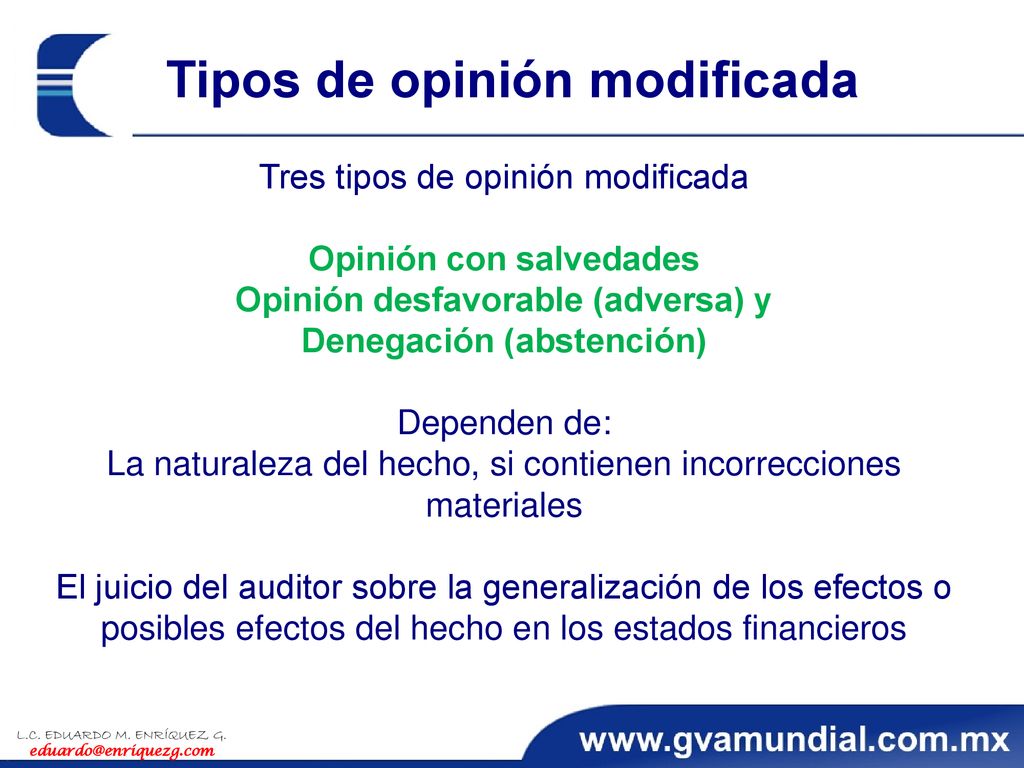 Tipos de opinión modificada

Tres tipos de opinión modificada

Opinión con salvedades
Opinión desfavorable (adversa) y
Denegación (abstención)

Dependen de:
La naturaleza del hecho, si contienen incorrecciones materiales

El juicio del auditor sobre la generalización de los efectos o posibles efectos del hecho en los estados financieros

L.C. EDUARDO M. ENRÍQUEZ G.
eduardo@enriquezg.com

www.gvamundial.com.mx